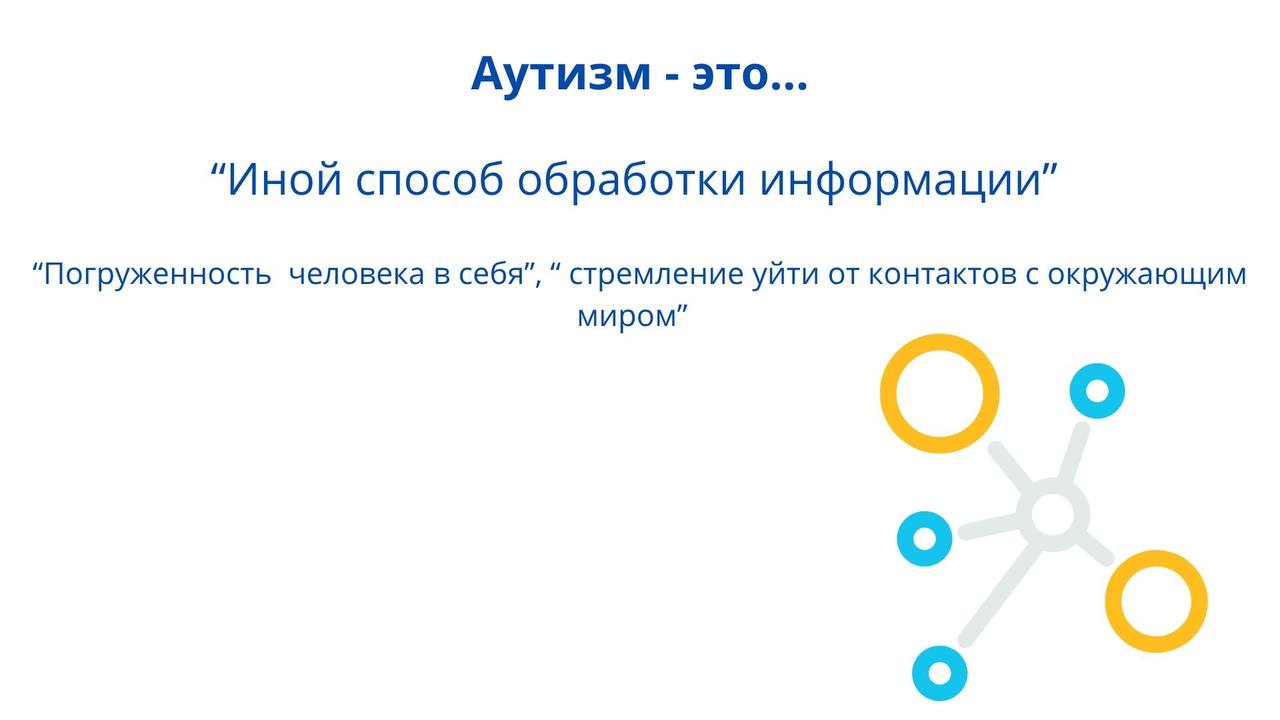 Аутизм - это...

“Иной способ обработки информации”

“Погруженность  человека в себя”, “ стремление уйти от контактов с окружающим миром”